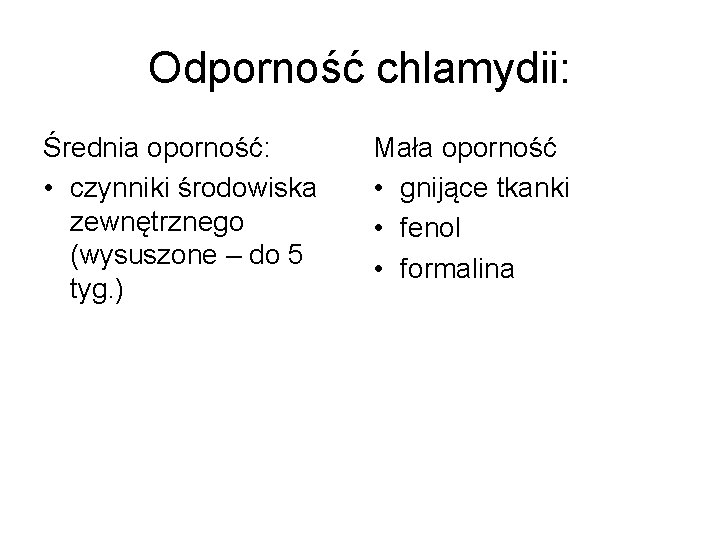 Odporność chlamydii:

Średnia oporność:
• czynniki środowiska zewnętrznego (wysuszone – do 5 tyg.)

Mała oporność
• gnijące tkanki
• fenol
• formalina